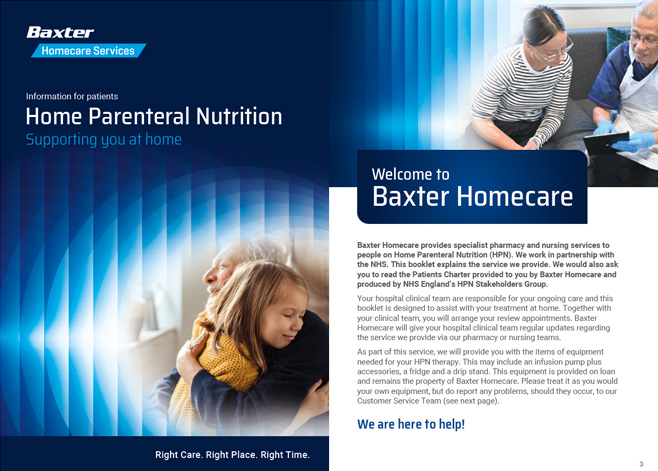 Baxter
Homecare Services

Information for patients
Home Parenteral Nutrition
Supporting you at home

Right Care. Right Place. Right Time.

Welcome to
Baxter Homecare

Baxter Homecare provides specialist pharmacy and nursing services to people on Home Parenteral Nutrition (HPN). We work in partnership with the NHS. This booklet explains the service we provide. We would also ask you to read the Patients Charter provided to you by Baxter Homecare and produced by NHS England's HPN Stakeholders Group.

Your hospital clinical team are responsible for your ongoing care and this booklet is designed to assist with your treatment at home. Together with your clinical team, you will arrange your review appointments. Baxter Homecare will give your hospital clinical team regular updates regarding the service we provide via our pharmacy or nursing teams.

As part of this service, we will provide you with the items of equipment needed for your HPN therapy. This may include an infusion pump plus accessories, a fridge and a drip stand. This equipment is provided on loan and remains the property of Baxter Homecare. Please treat it as you would your own equipment, but do report any problems, should they occur, to our Customer Service Team (see next page).

We are here to help!

3